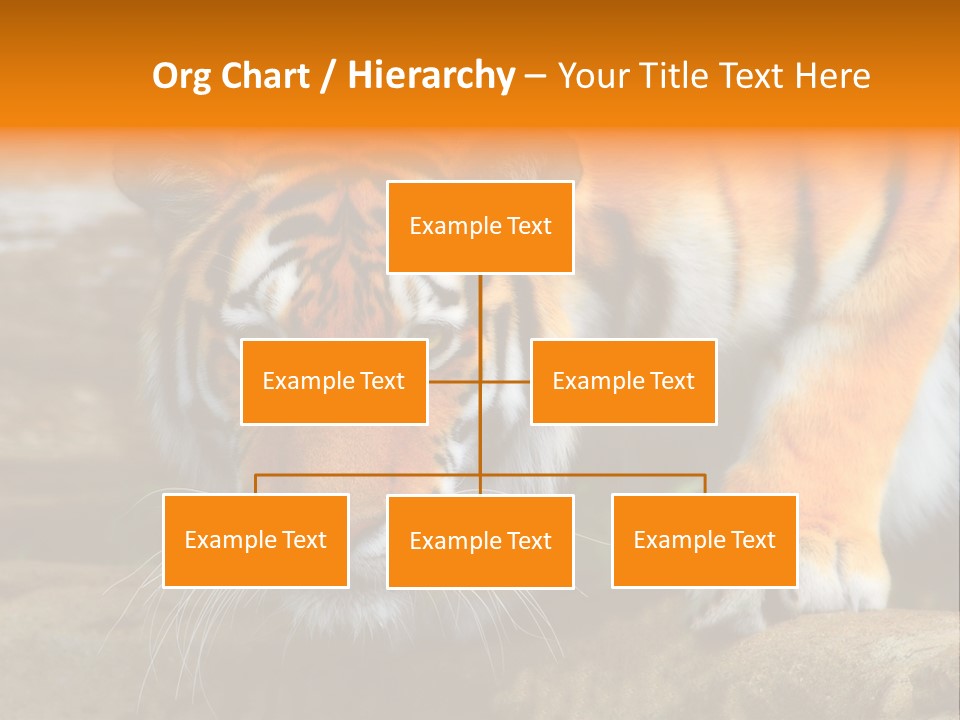 Org Chart / Hierarchy – Your Title Text Here

Example Text

Example Text

Example Text

Example Text

Example Text

Example Text